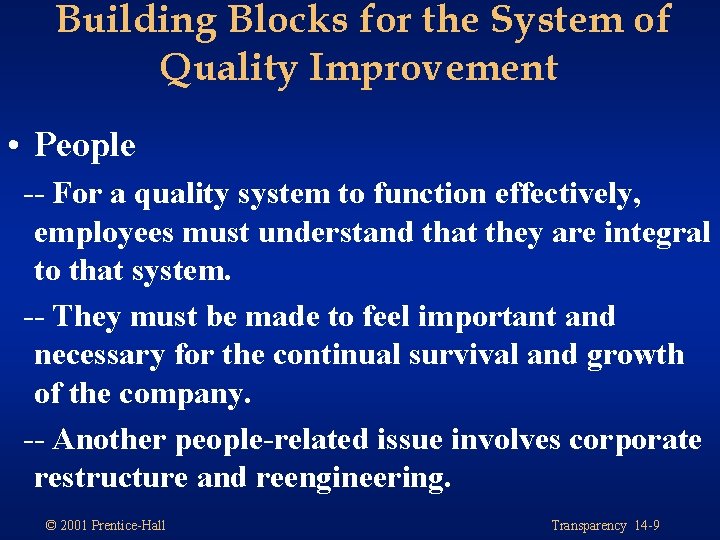 Building Blocks for the System of Quality Improvement

• People

-- For a quality system to function effectively, employees must understand that they are integral to that system.

-- They must be made to feel important and necessary for the continual survival and growth of the company.

-- Another people-related issue involves corporate restructure and reengineering.

© 2001 Prentice-Hall

Transparency 14-9